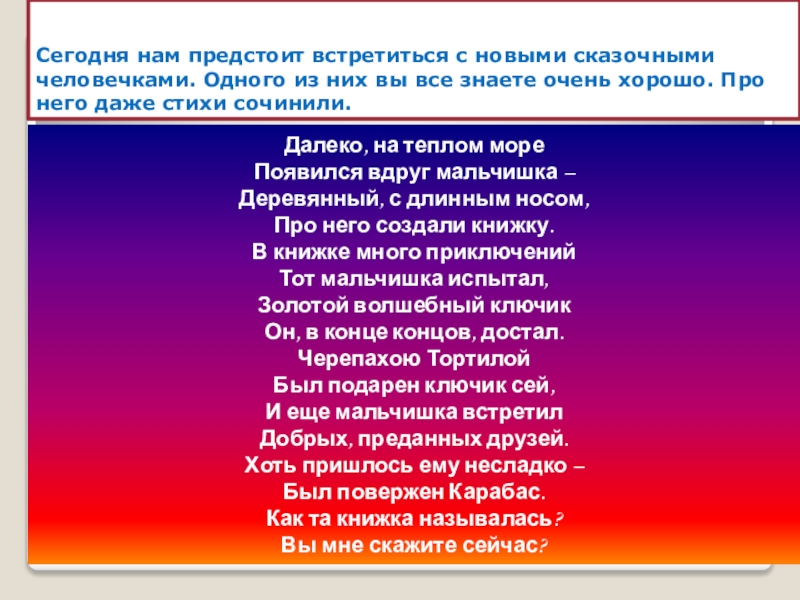 Сегодня нам предстоит встретиться с новыми сказочными человечками. Одного из них вы все знаете очень хорошо. Про него даже стихи сочинили.

Далеко, на теплом море
Появился вдруг мальчишка –
Деревянный, с длинным носом,
Про него создали книжку.
В книжке много приключений
Тот мальчишка испытал,
Золотой волшебный ключик
Он, в конце концов, достал.
Черепахою Тортилой
Был подарен ключик сей,
И еще мальчишка встретил
Добрых, преданных друзей.
Хоть пришлось ему несладко –
Был повержен Карабас.
Как та книжка называлась?
Вы мне скажите сейчас?